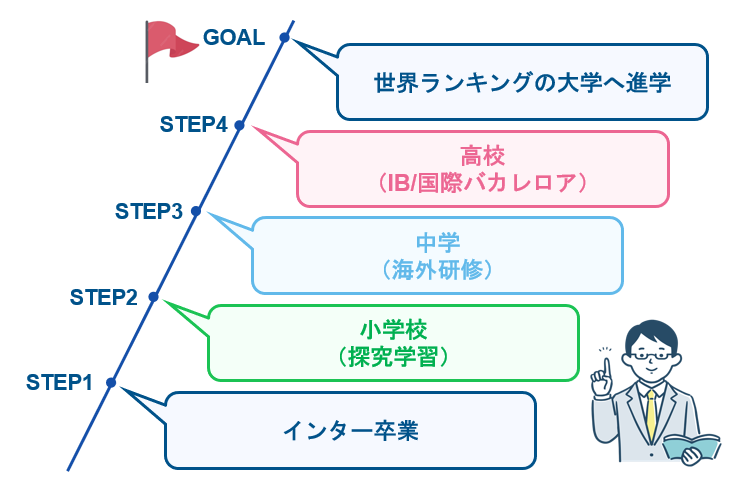 GOAL

世界ランキングの大学へ進学

STEP4

高校
（IB/国際バカレロア）

STEP3

中学
（海外研修）

STEP2

小学校
（探究学習）

STEP1

インター卒業